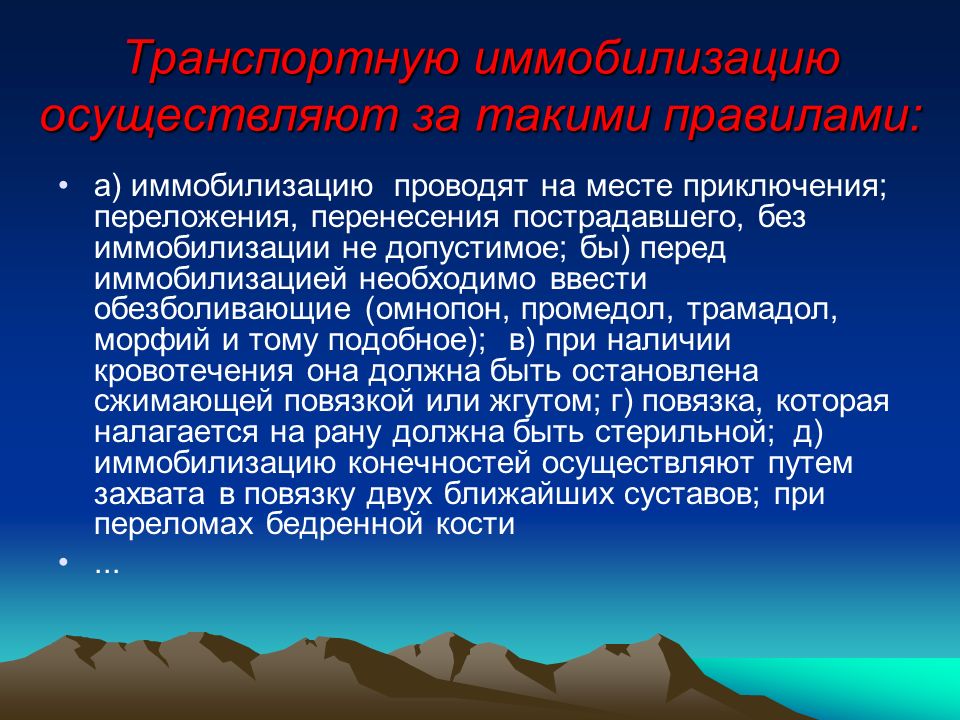 Транспортную иммобилизацию осуществляют за такими правилами:

• а) иммобилизацию проводят на месте приключения; переложения, перенесения пострадавшего, без иммобилизации не допустимое; бы) перед иммобилизацией необходимо ввести обезболивающие (омнопон, промедол, трамадол, морфий и тому подобное); в) при наличии кровотечения она должна быть остановлена сжимающей повязкой или жгутом; г) повязка, которая налагается на рану должна быть стерильной; д) иммобилизацию конечностей осуществляют путем захвата в повязку двух ближайших суставов; при переломах бедренной кости
• ...